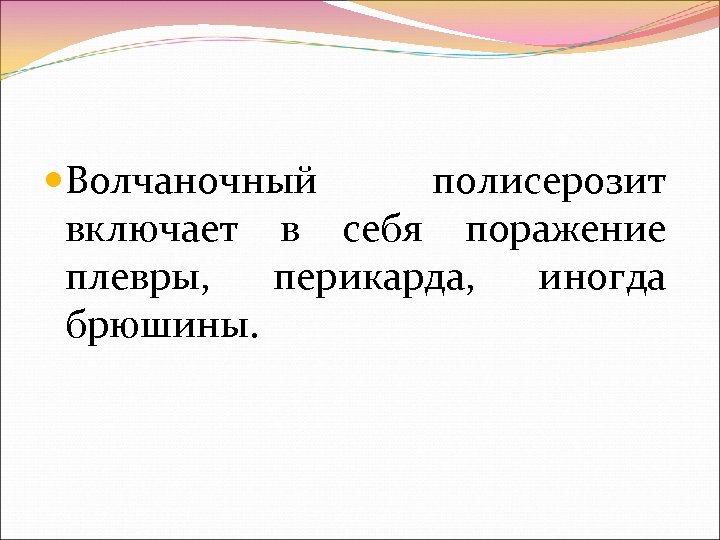 Волчаночный полисерозит включает в себя поражение плевры, перикарда, иногда брюшины.